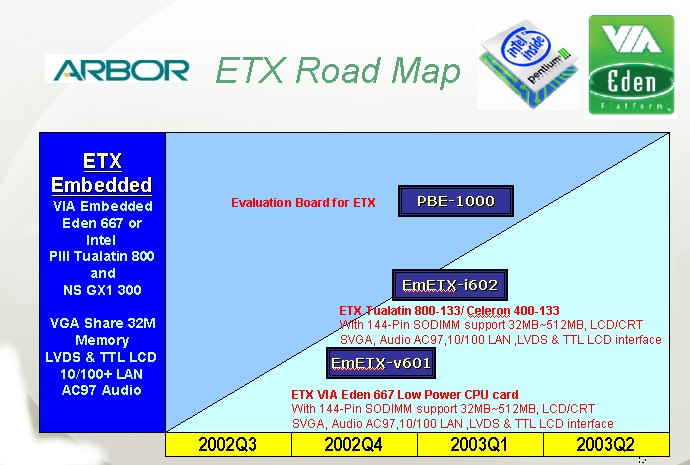 ARBOR ETX Road Map

intel inside pentium III

VIA Eden Platform

ETX Embedded
VIA Embedded Eden 667 or Intel PIII Tualatin 800 and NS GX1 300

VGA Share 32M Memory
LVDS & TTL LCD
10/100+ LAN
AC97 Audio

Evaluation Board for ETX
PBE-1000

EmETX-i602
ETX Tualatin 800-133/ Celeron 400-133
With 144-Pin SODIMM support 32MB~512MB, LCD/CRT SVGA, Audio AC97,10/100 LAN ,LVDS & TTL LCD interface

EmETX-v601
ETX VIA Eden 667 Low Power CPU card
With 144-Pin SODIMM support 32MB~512MB, LCD/CRT SVGA, Audio AC97,10/100 LAN ,LVDS & TTL LCD interface

| 2002Q3 | 2002Q4 | 2003Q1 | 2003Q2 |
|---|---|---|---|